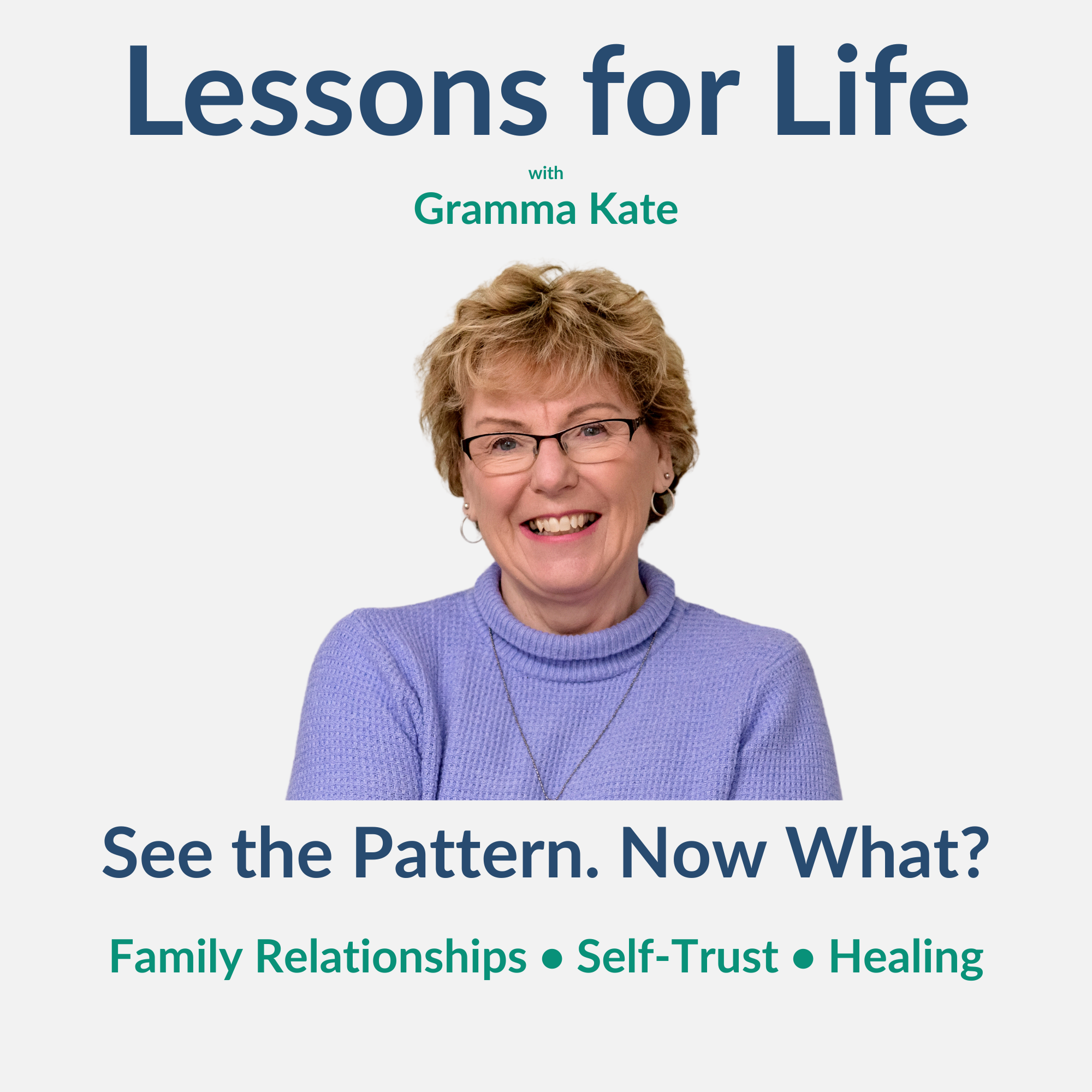 Lessons for Life

with
Gramma Kate

See the Pattern. Now What?

Family Relationships • Self-Trust • Healing